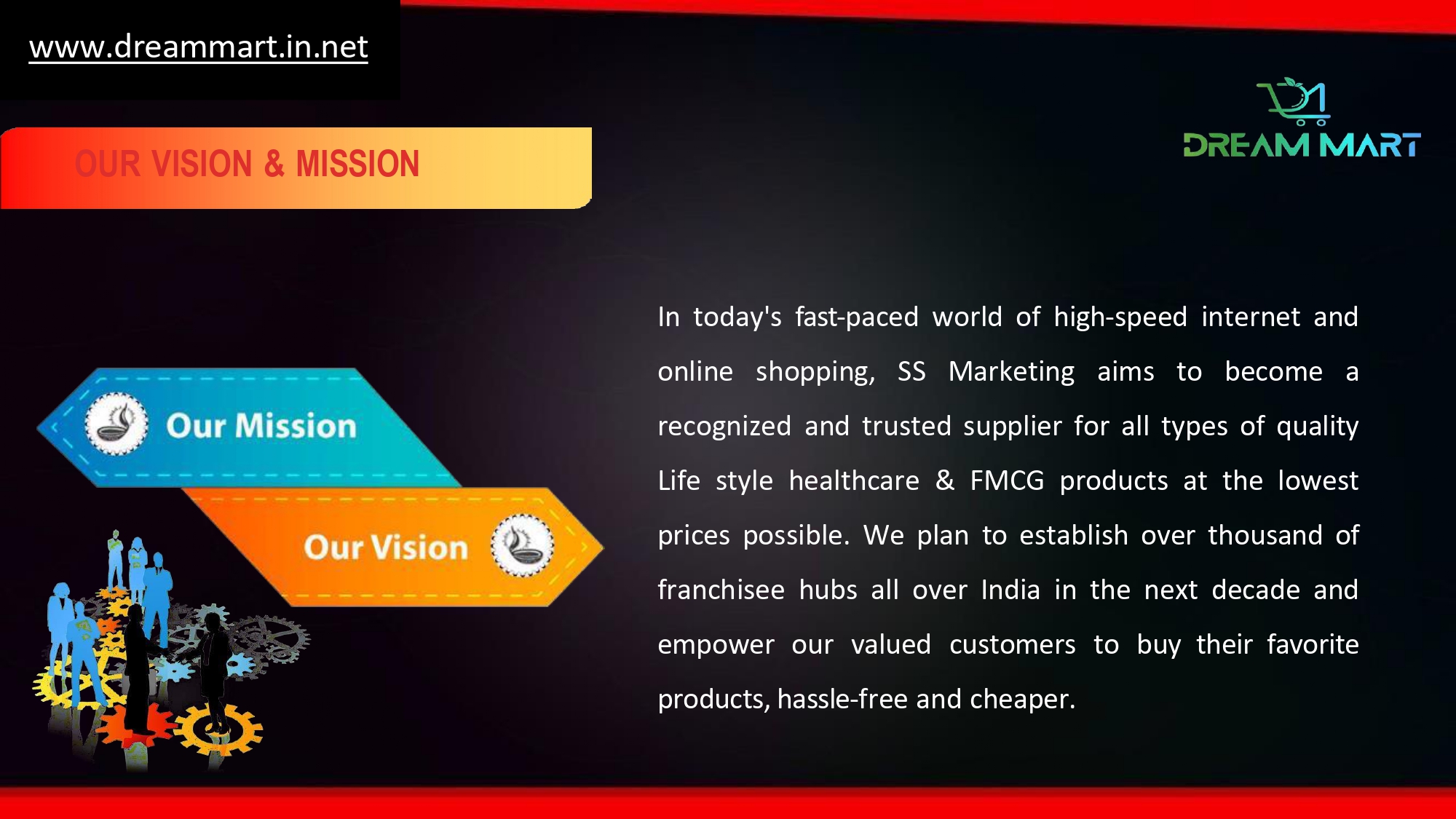 www.dreammart.in.net

DREAM MART

OUR VISION & MISSION

Our Mission

Our Vision

In today's fast-paced world of high-speed internet and online shopping, SS Marketing aims to become a recognized and trusted supplier for all types of quality Life style healthcare & FMCG products at the lowest prices possible. We plan to establish over thousand of franchisee hubs all over India in the next decade and empower our valued customers to buy their favorite products, hassle-free and cheaper.